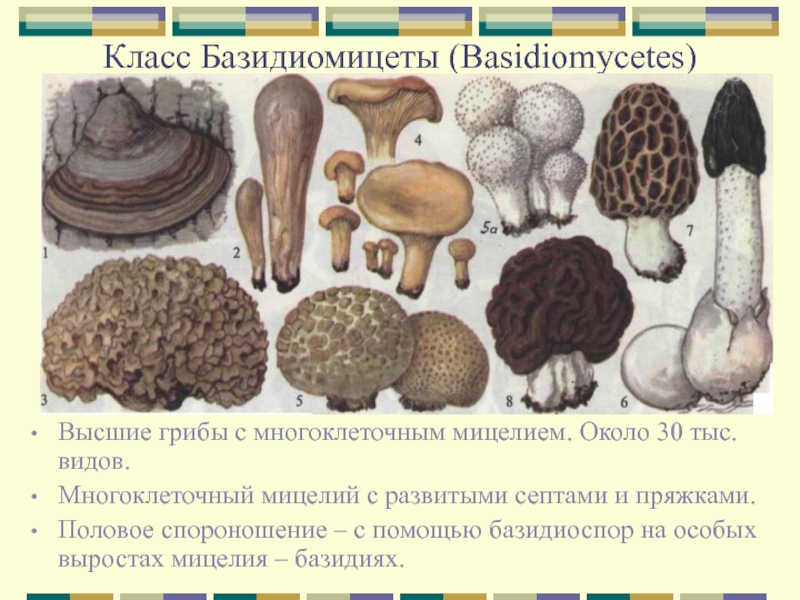 Класс Базидиомицеты (Basidiomycetes)

1
2
4
5а
7
3
5
8
6

• Высшие грибы с многоклеточным мицелием. Около 30 тыс. видов.
• Многоклеточный мицелий с развитыми септами и пряжками.
• Половое спороношение – с помощью базидиоспор на особых выростах мицелия – базидиях.